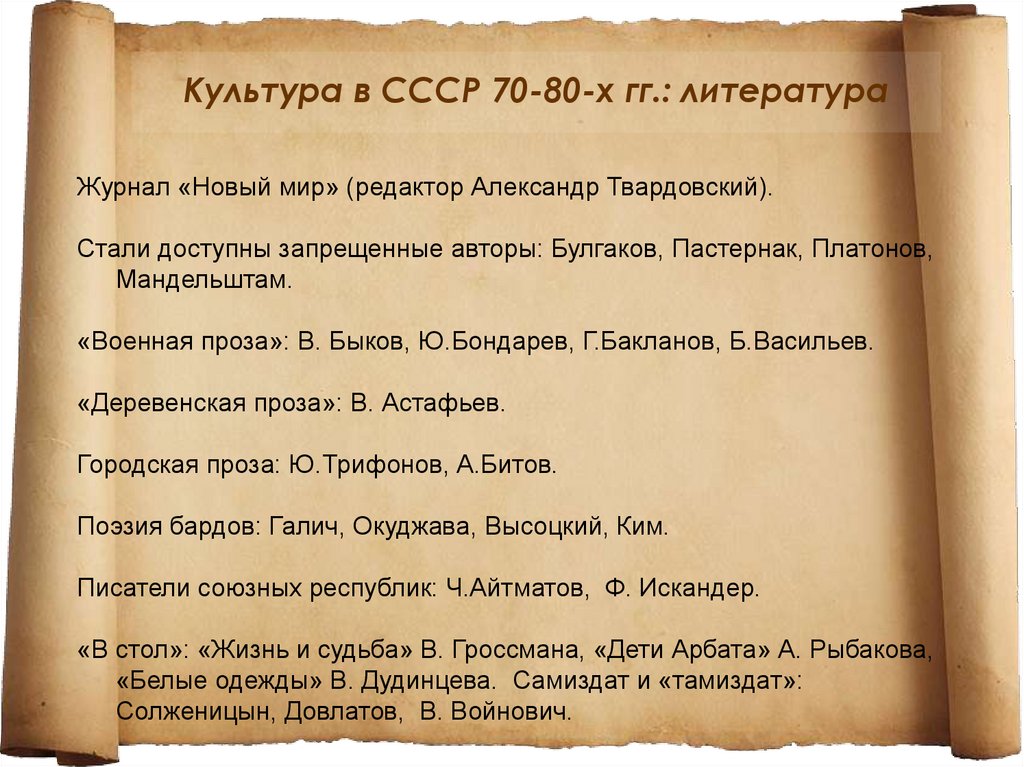 Культура в СССР 70-80-х гг.: литература

Журнал «Новый мир» (редактор Александр Твардовский).

Стали доступны запрещенные авторы: Булгаков, Пастернак, Платонов, Мандельштам.

«Военная проза»: В. Быков, Ю.Бондарев, Г.Бакланов, Б.Васильев.

«Деревенская проза»: В. Астафьев.

Городская проза: Ю.Трифонов, А.Битов.

Поэзия бардов: Галич, Окуджава, Высоцкий, Ким.

Писатели союзных республик: Ч.Айтматов, Ф. Искандер.

«В стол»: «Жизнь и судьба» В. Гроссмана, «Дети Арбата» А. Рыбакова, «Белые одежды» В. Дудинцева. Самиздат и «тамиздат»: Солженицын, Довлатов, В. Войнович.